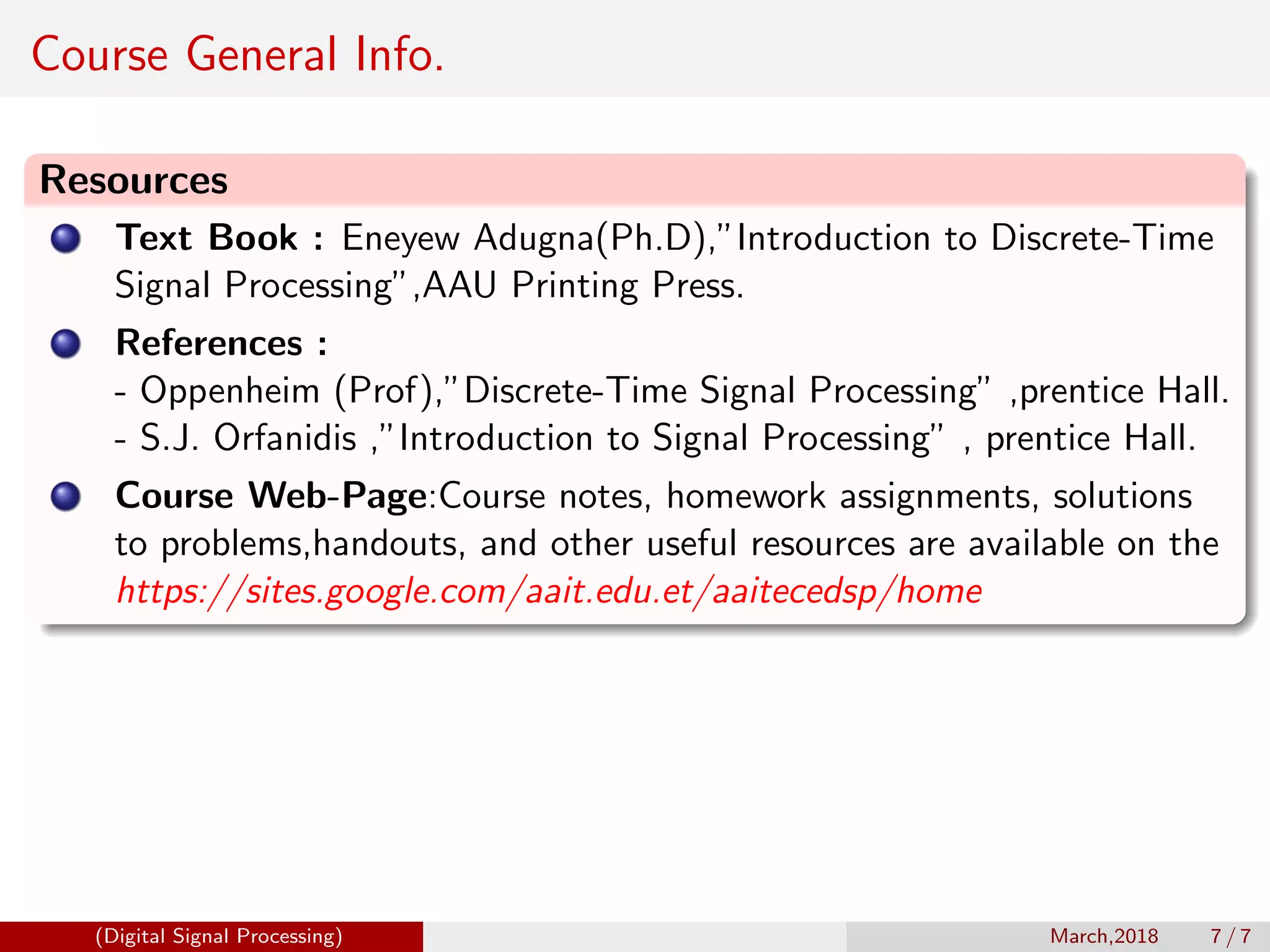 Course General Info.

Resources

Text Book : Eneyew Adugna(Ph.D),"Introduction to Discrete-Time Signal Processing",AAU Printing Press.

References :
- Oppenheim (Prof),"Discrete-Time Signal Processing" ,prentice Hall.
- S.J. Orfanidis ,"Introduction to Signal Processing" , prentice Hall.

Course Web-Page:Course notes, homework assignments, solutions to problems,handouts, and other useful resources are available on the https://sites.google.com/aait.edu.et/aaitecedsp/home

(Digital Signal Processing) March,2018 7 / 7